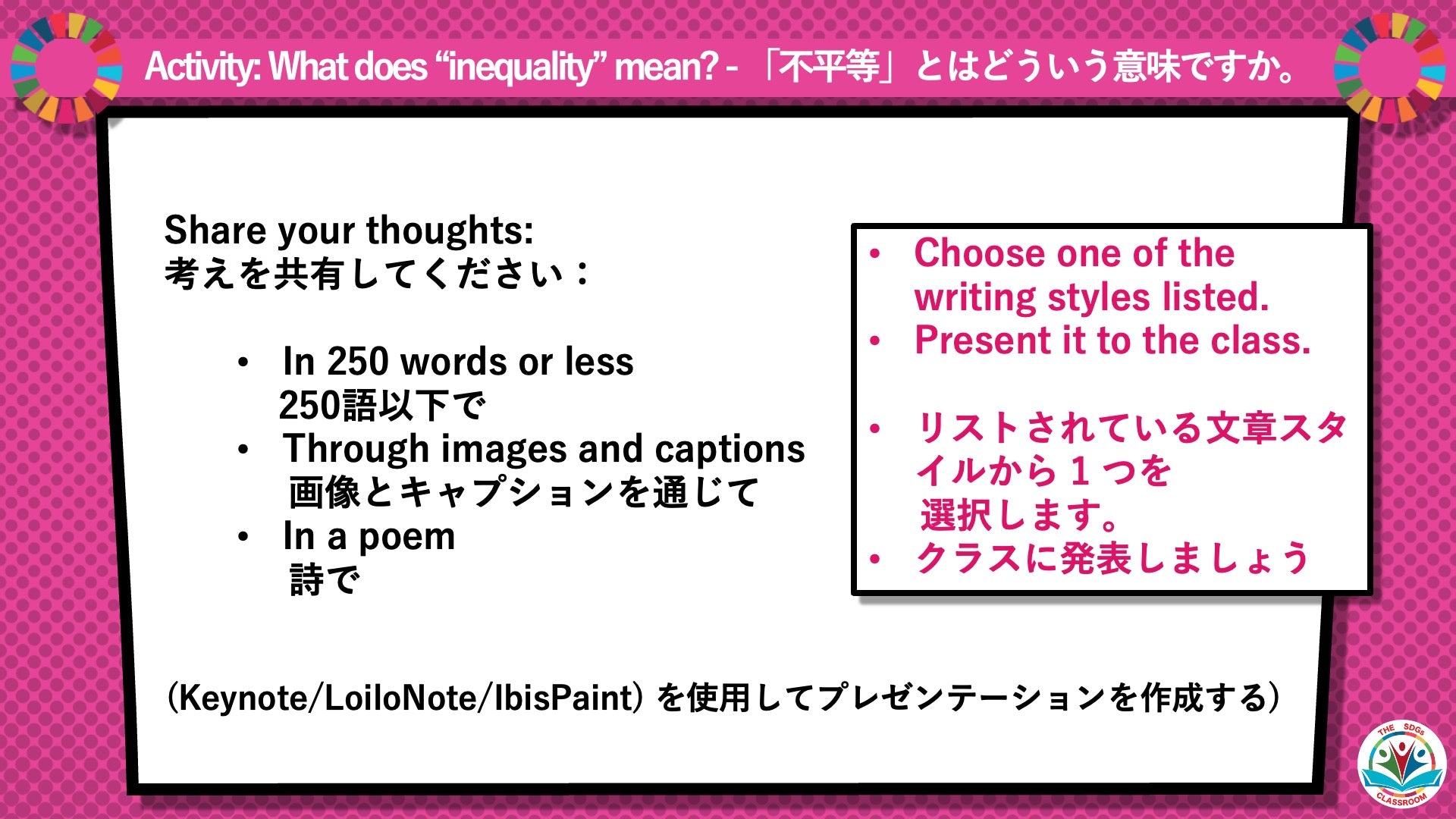 Activity: What does “inequality” mean? - 「不平等」とはどういう意味ですか。

Share your thoughts:
考えを共有してください：

• In 250 words or less
250語以下で
• Through images and captions
画像とキャプションを通じて
• In a poem
詩で

• Choose one of the writing styles listed.
• Present it to the class.

• リストされている文章スタイルから１つを選択します。
• クラスに発表しましょう

(Keynote/LoiloNote/IbisPaint) を使用してプレゼンテーションを作成する)

THE SDGs CLASSROOM